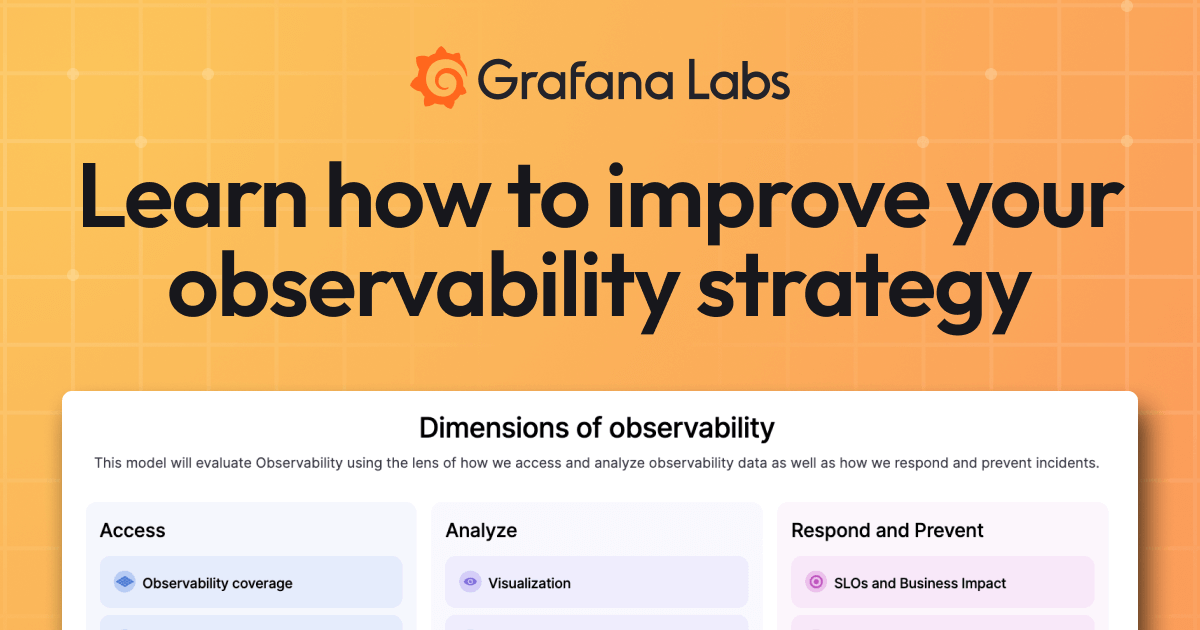 Grafana Labs

Learn how to improve your observability strategy

Dimensions of observability

This model will evaluate Observability using the lens of how we access and analyze observability data as well as how we respond and prevent incidents.

Access

Observability coverage

Analyze

Visualization

Respond and Prevent

SLOs and Business Impact